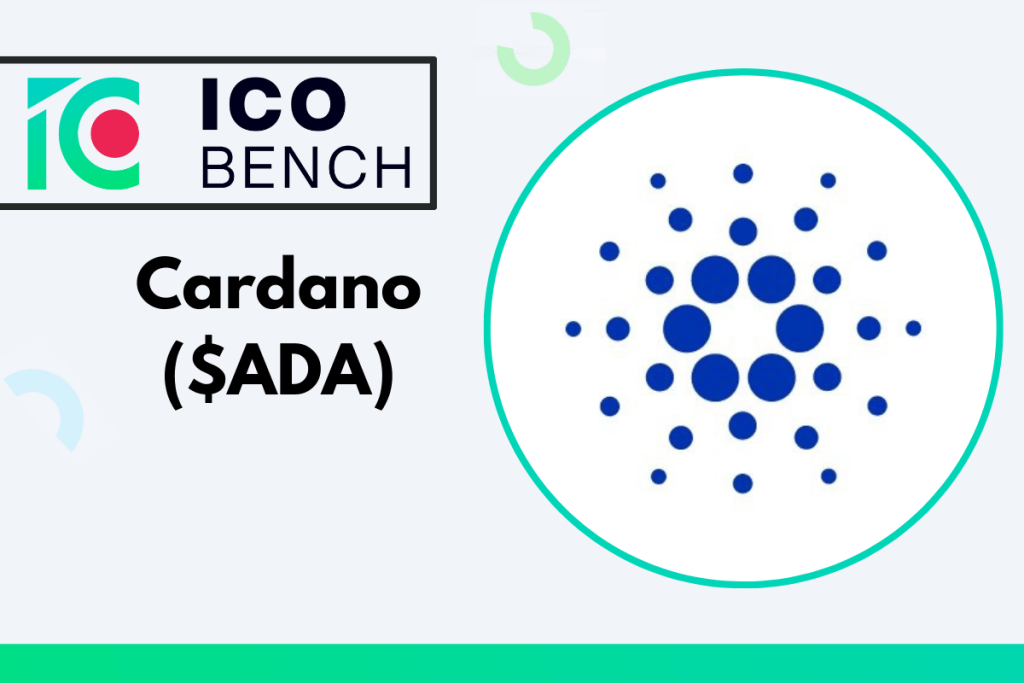 ICO BENCH

Cardano ($ADA)